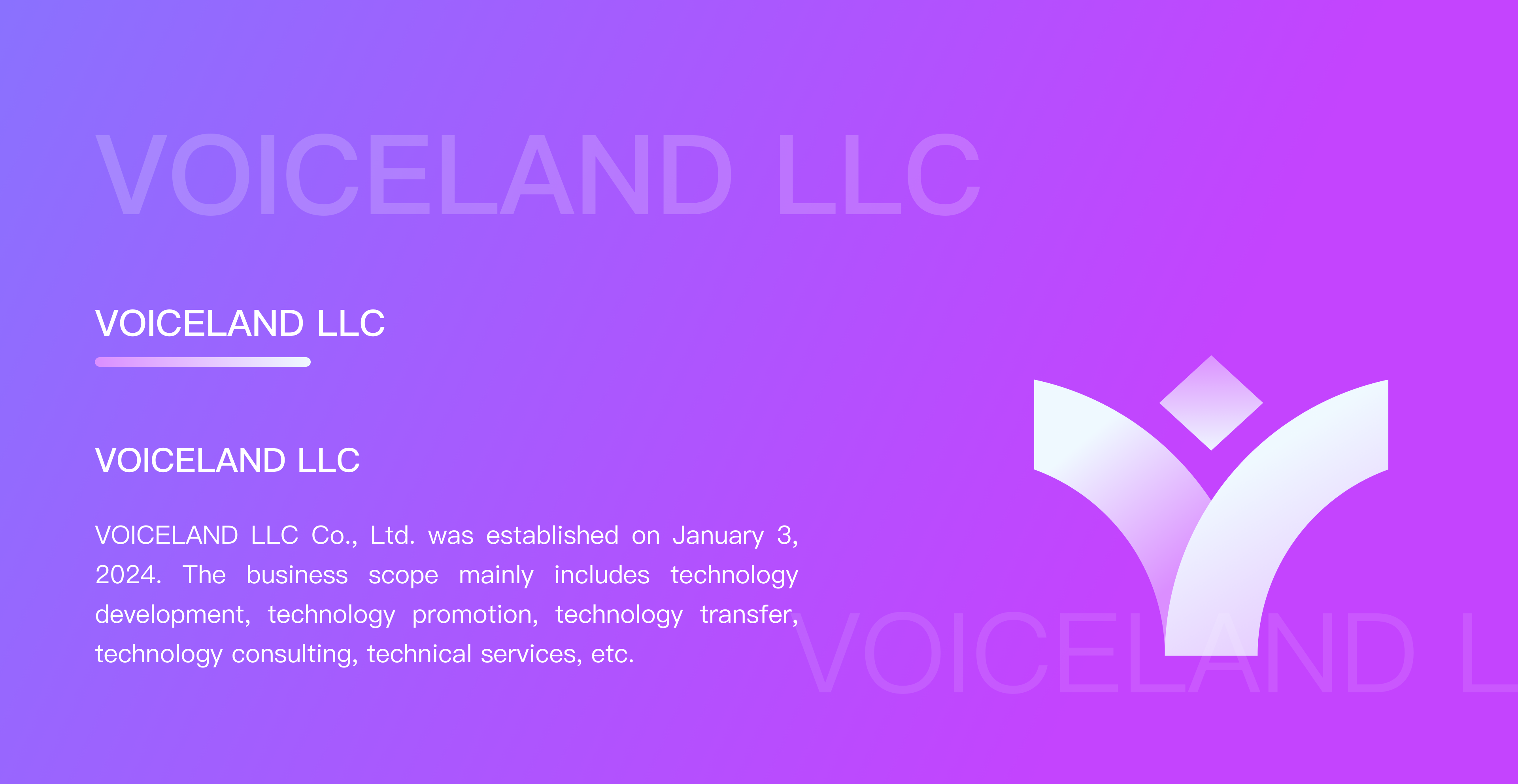 VOICELAND LLC

VOICELAND LLC

VOICELAND LLC

VOICELAND LLC Co., Ltd. was established on January 3, 2024. The business scope mainly includes technology development, technology promotion, technology transfer, technology consulting, technical services, etc.

VOICELAND L